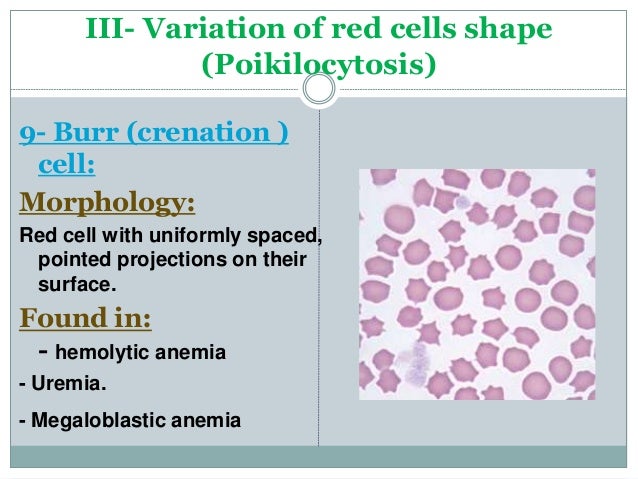 III- Variation of red cells shape (Poikilocytosis)

9- Burr (crenation ) cell:

Morphology:

Red cell with uniformly spaced, pointed projections on their surface.

Found in:

- hemolytic anemia

- Uremia.

- Megaloblastic anemia